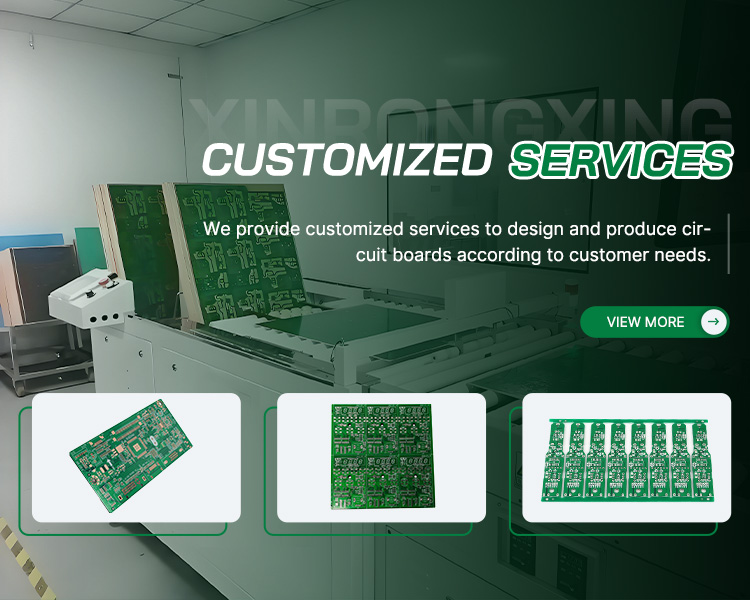 XINRONGXING

CUSTOMIZED SERVICES

We provide customized services to design and produce circuit boards according to customer needs.

VIEW MORE